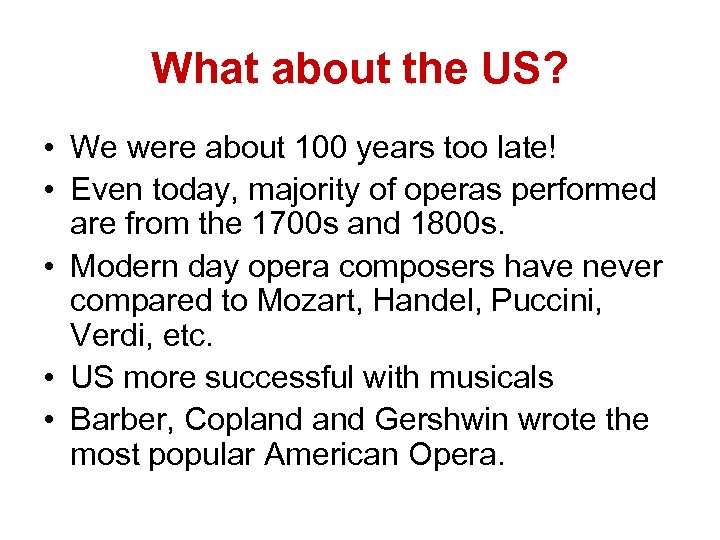 What about the US?

• We were about 100 years too late!
• Even today, majority of operas performed are from the 1700s and 1800s.
• Modern day opera composers have never compared to Mozart, Handel, Puccini, Verdi, etc.
• US more successful with musicals
• Barber, Copland and Gershwin wrote the most popular American Opera.